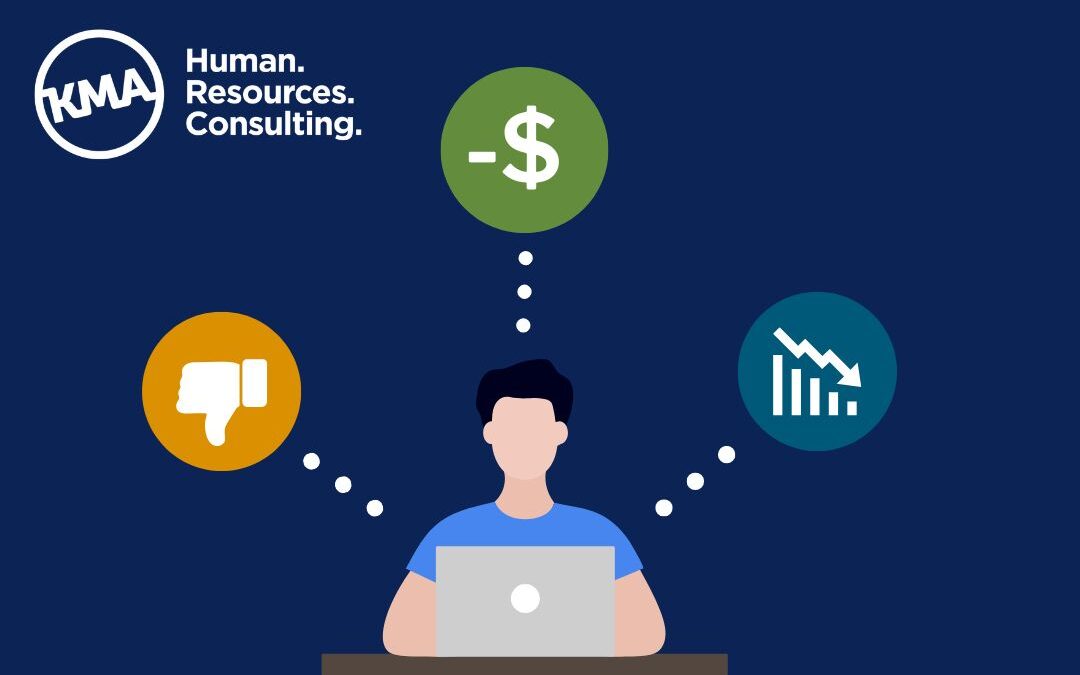 KMA

Human.
Resources.
Consulting.

-$